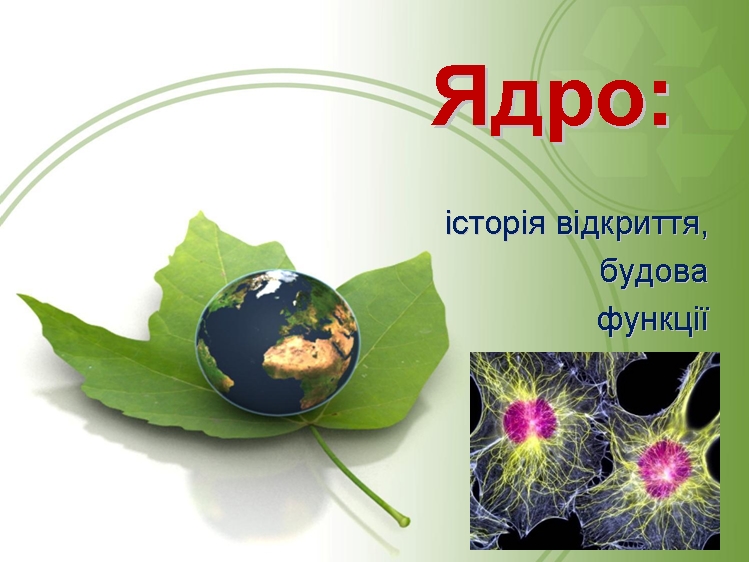 Ядро:

історія відкриття,
будова
функції